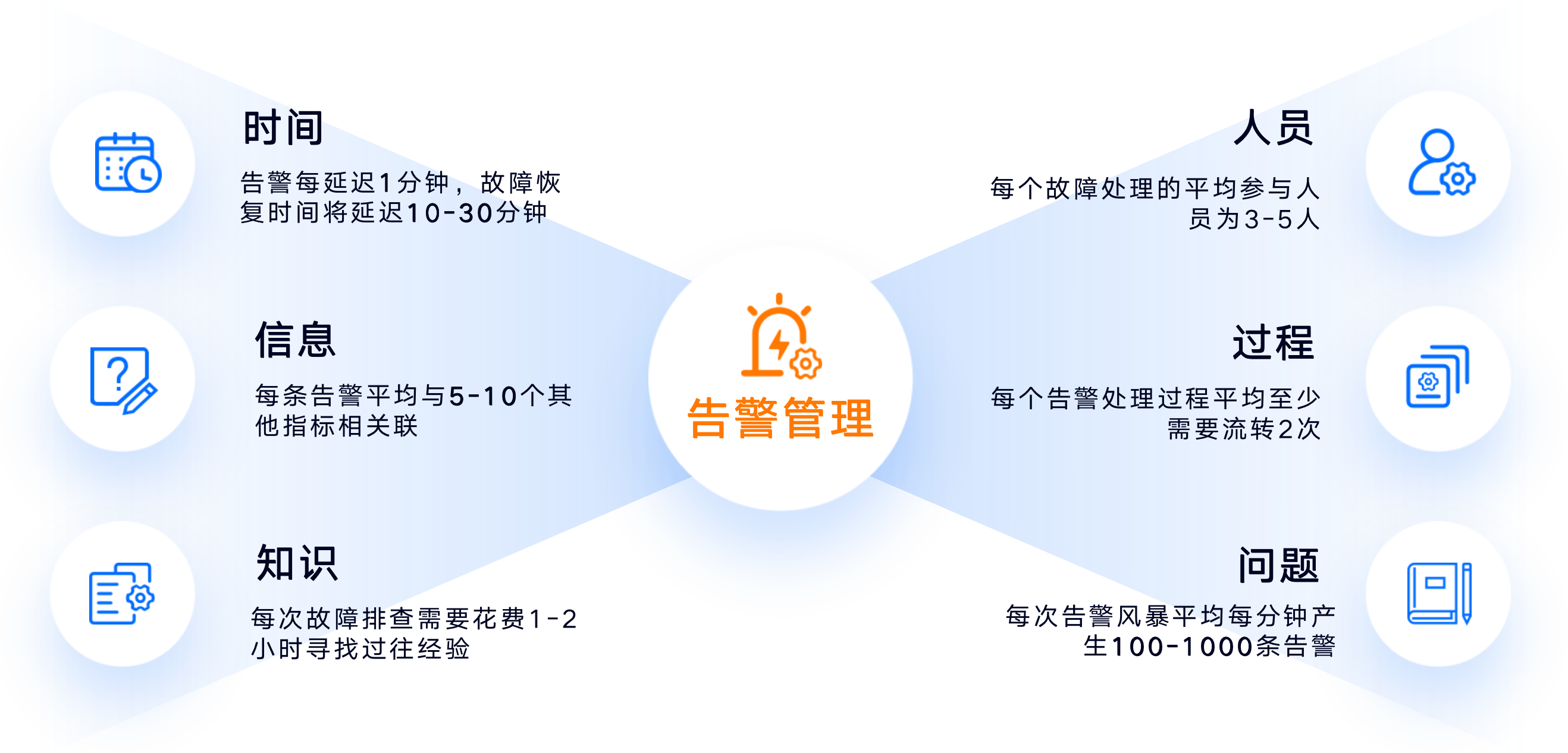 时间

告警每延迟1分钟，故障恢复时间将延迟10-30分钟

信息

每条告警平均与5-10个其他指标相关联

知识

每次故障排查需要花费1-2小时寻找过往经验

告警管理

人员

每个故障处理的平均参与人员为3-5人

过程

每个告警处理过程平均至少需要流转2次

问题

每次告警风暴平均每分钟产生100-1000条告警